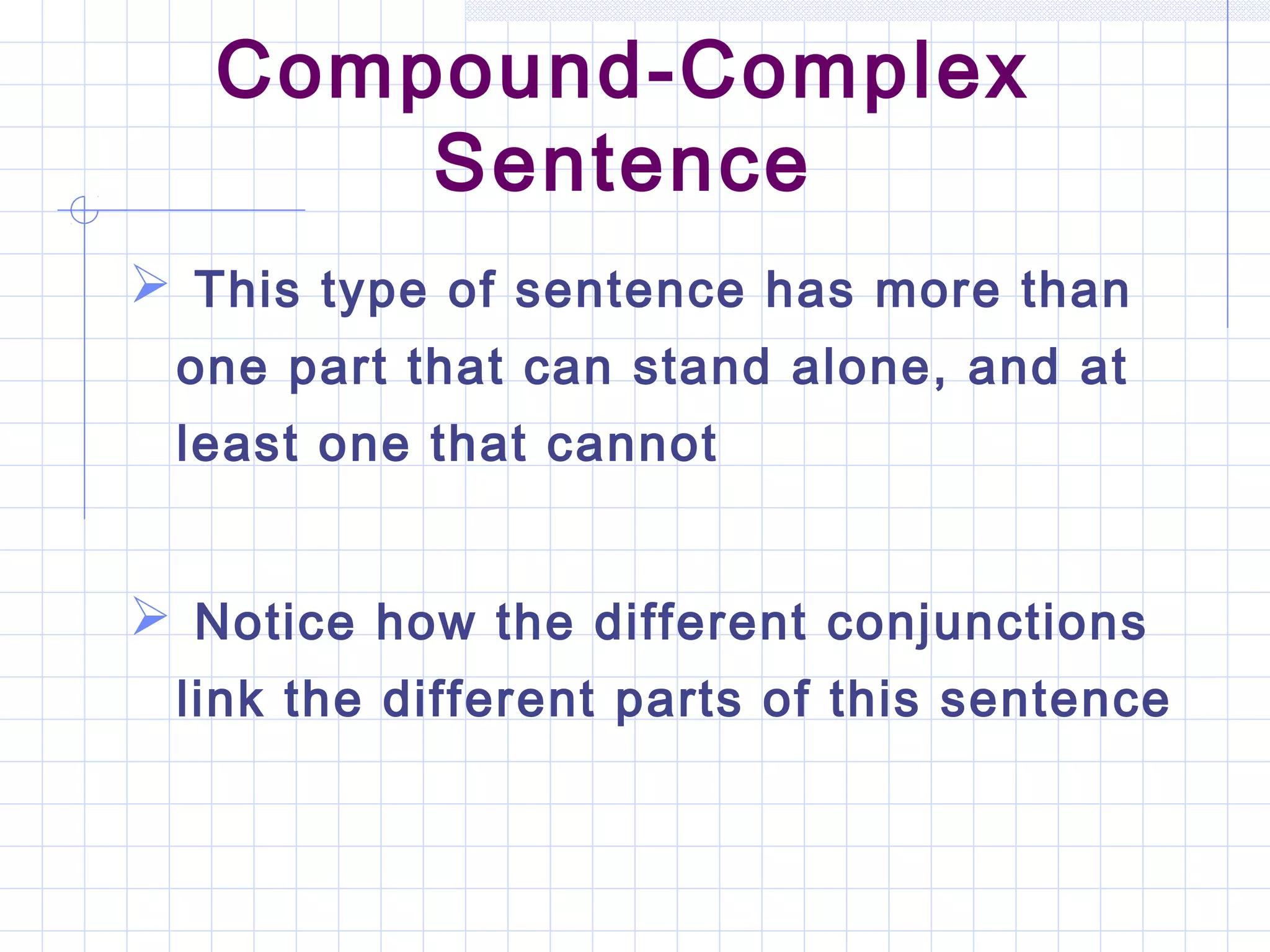 Compound-Complex Sentence

➢ This type of sentence has more than one part that can stand alone, and at least one that cannot

➢ Notice how the different conjunctions link the different parts of this sentence